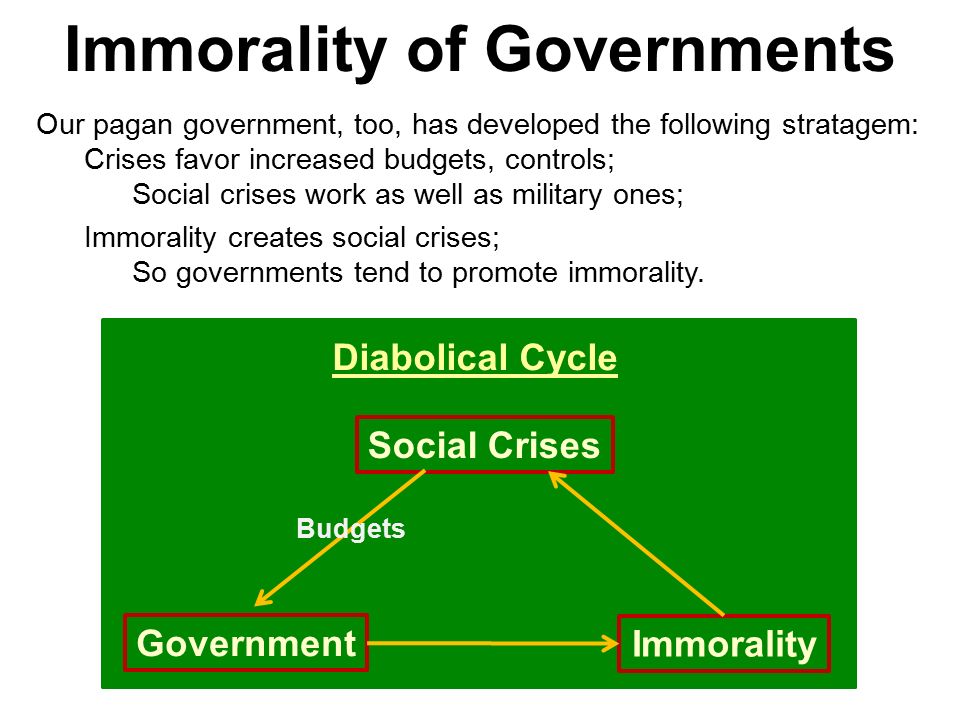 Immorality of Governments

Our pagan government, too, has developed the following stratagem:

Crises favor increased budgets, controls;

Social crises work as well as military ones;

Immorality creates social crises;

So governments tend to promote immorality.

Diabolical Cycle

Social Crises

Budgets

Government

Immorality